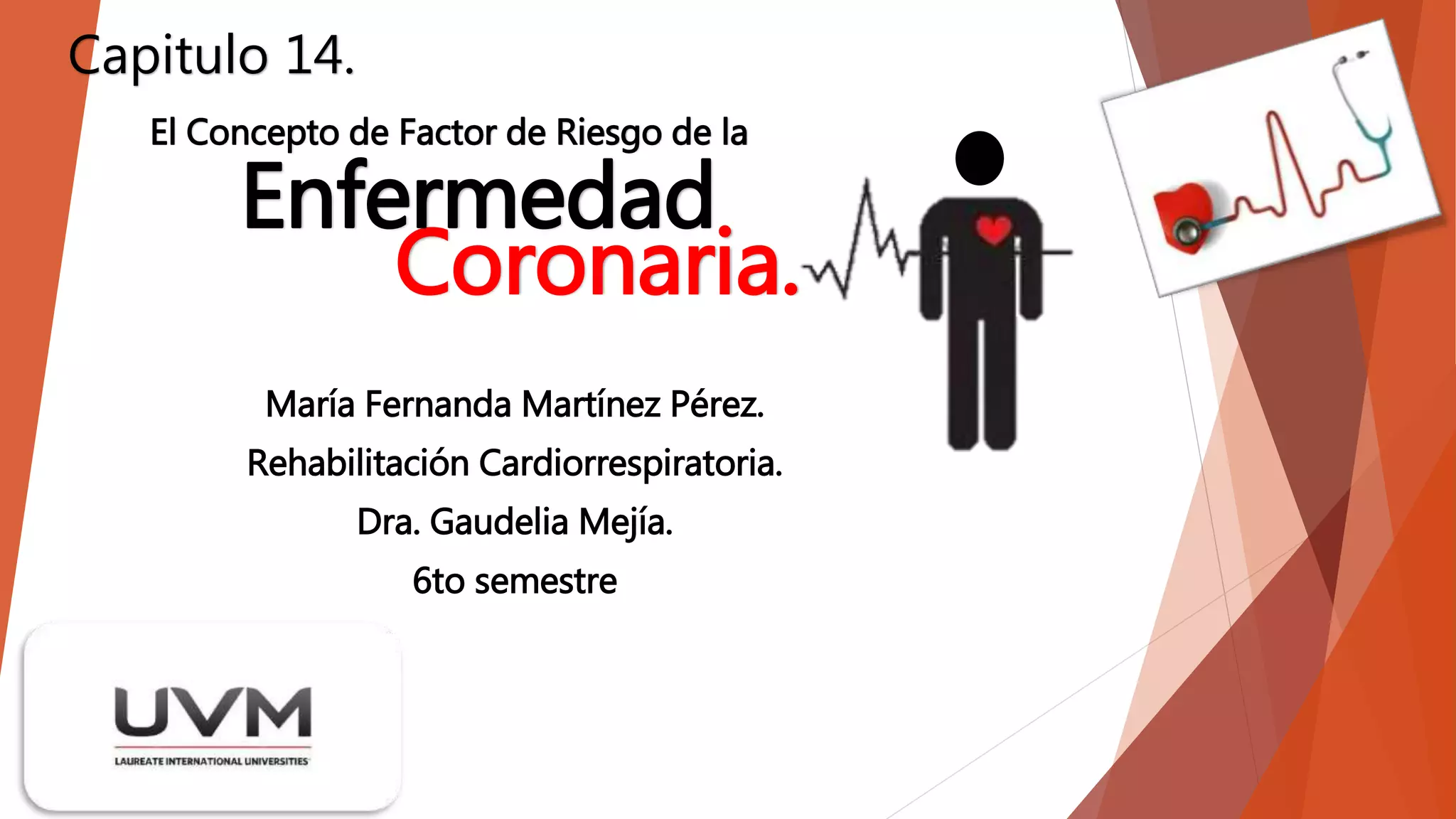 Capitulo 14.

El Concepto de Factor de Riesgo de la Enfermedad Coronaria.

María Fernanda Martínez Pérez.

Rehabilitación Cardiorrespiratoria.

Dra. Gaudelia Mejía.

6to semestre

UVM
LAUREATE INTERNATIONAL UNIVERSITIES